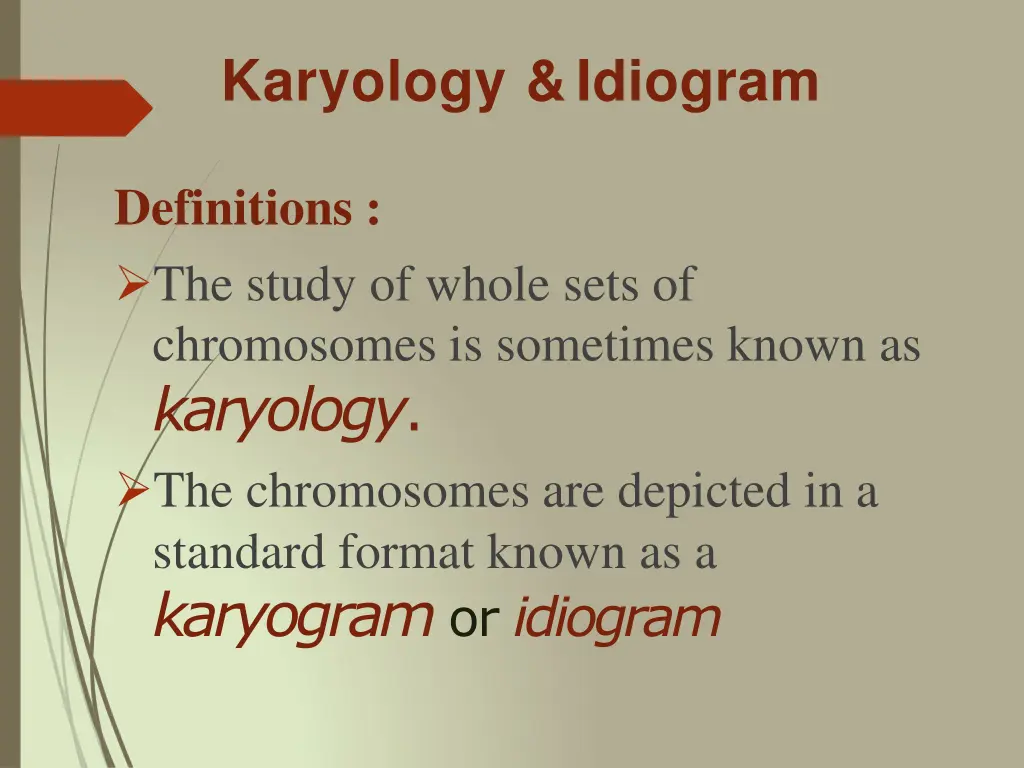 Karyology & Idiogram

Definitions :

➢The study of whole sets of chromosomes is sometimes known as karyology.

➢The chromosomes are depicted in a standard format known as a karyogram or idiogram